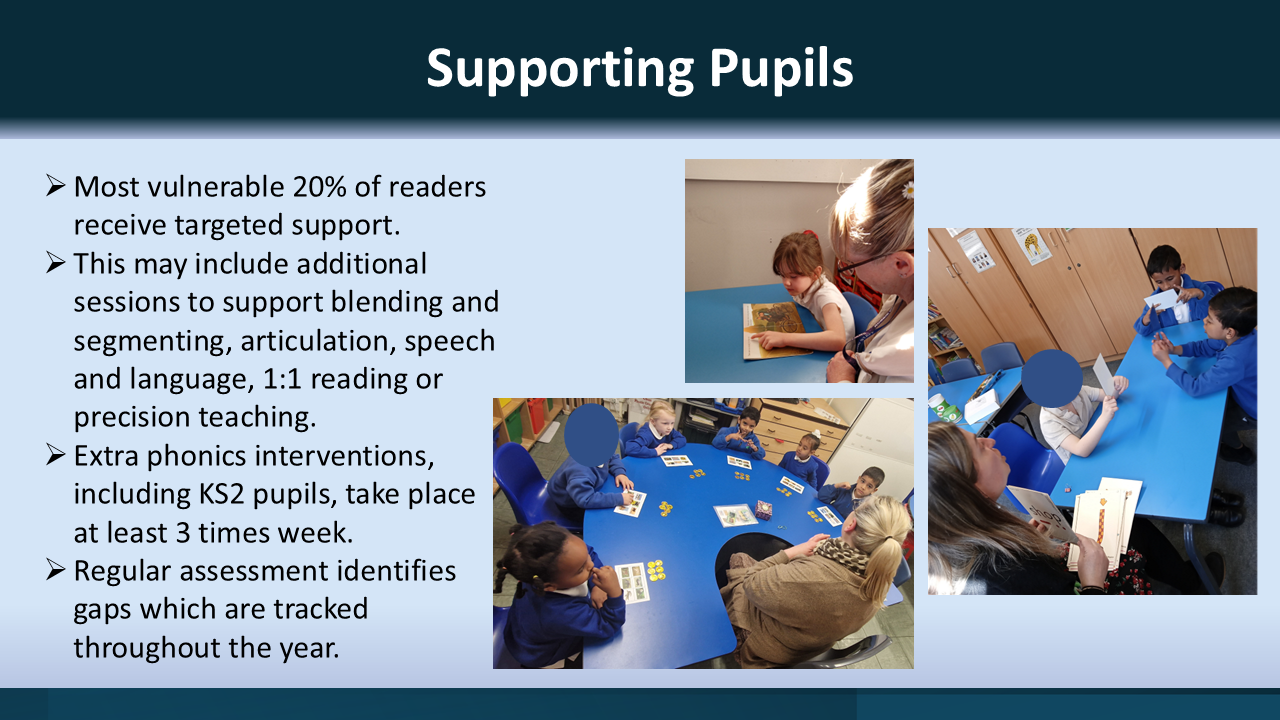 Supporting Pupils

➢ Most vulnerable 20% of readers receive targeted support.
➢ This may include additional sessions to support blending and segmenting, articulation, speech and language, 1:1 reading or precision teaching.
➢ Extra phonics interventions, including KS2 pupils, take place at least 3 times week.
➢ Regular assessment identifies gaps which are tracked throughout the year.